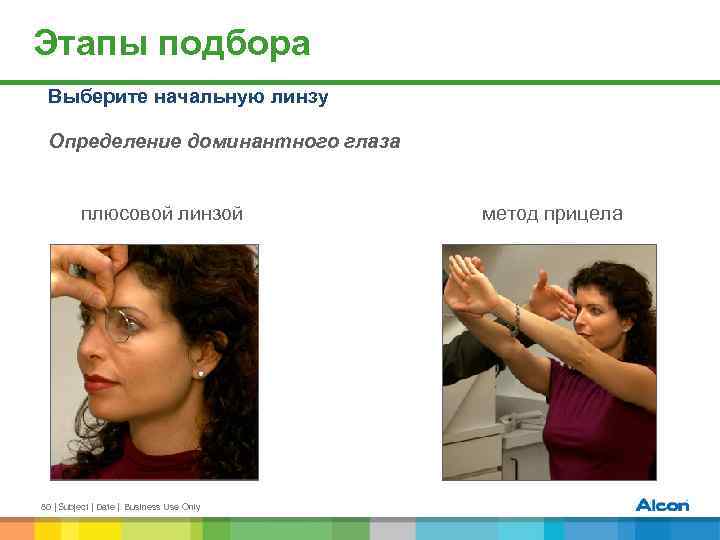 Этапы подбора

Выберите начальную линзу

Определение доминантного глаза

плюсовой линзой

метод прицела

80 | Subject | Date | Business Use Only

Alcon